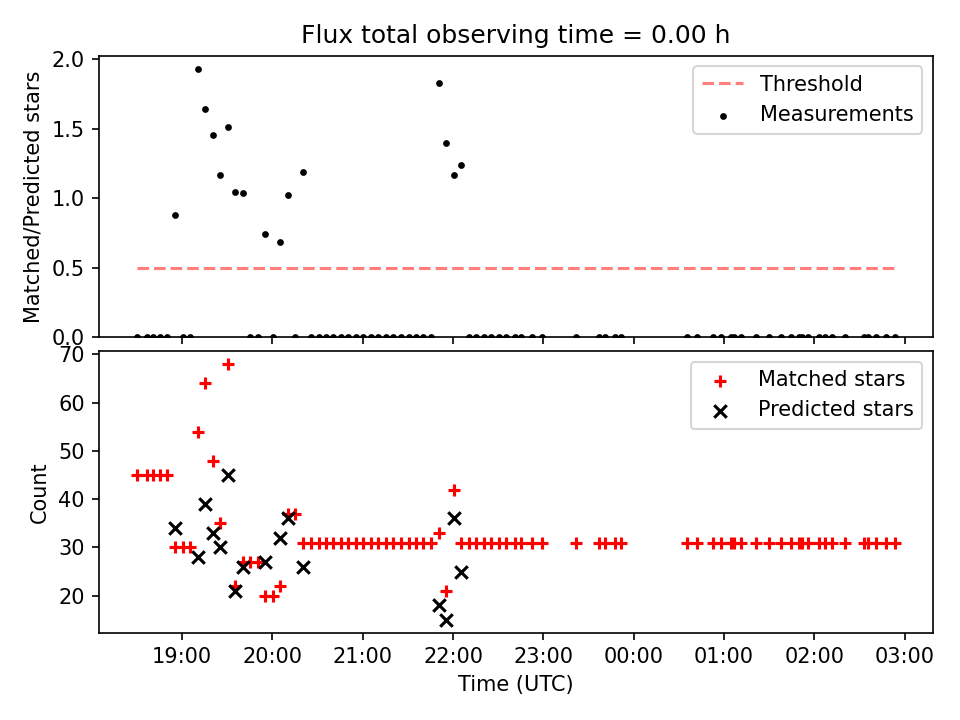 Flux total observing time = 0.00 h

Matched/Predicted stars

2.0
1.5
1.0
0.5
0.0

Threshold
Measurements

Count

70
60
50
40
30
20

Matched stars
Predicted stars

19:00 20:00 21:00 22:00 23:00 00:00 01:00 02:00 03:00

Time (UTC)